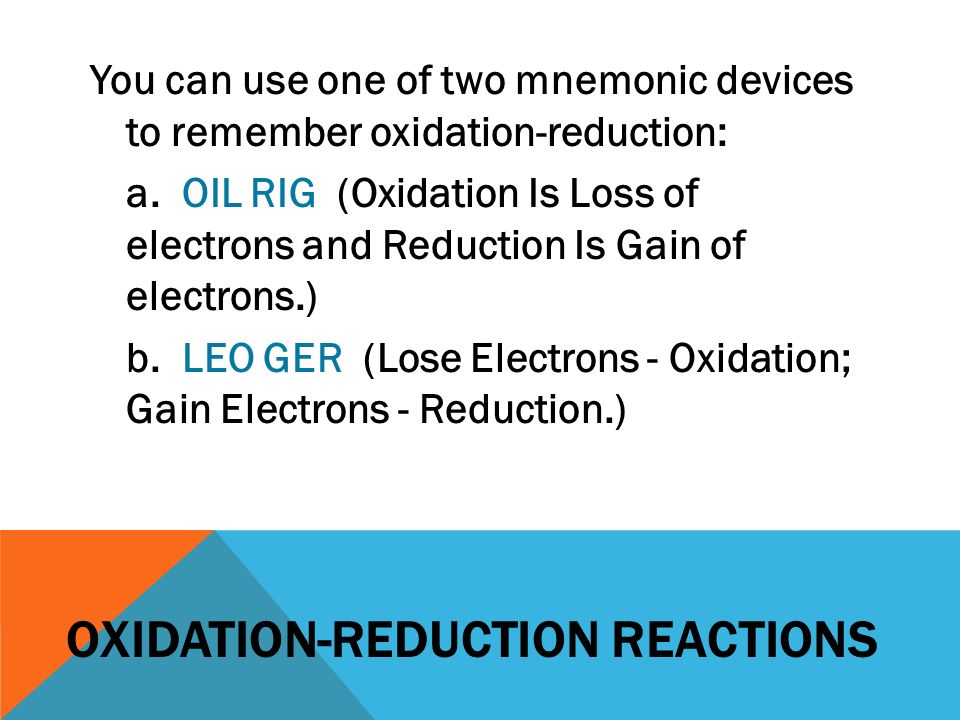 You can use one of two mnemonic devices to remember oxidation-reduction:

a. OIL RIG (Oxidation Is Loss of electrons and Reduction Is Gain of electrons.)

b. LEO GER (Lose Electrons - Oxidation; Gain Electrons - Reduction.)

OXIDATION-REDUCTION REACTIONS